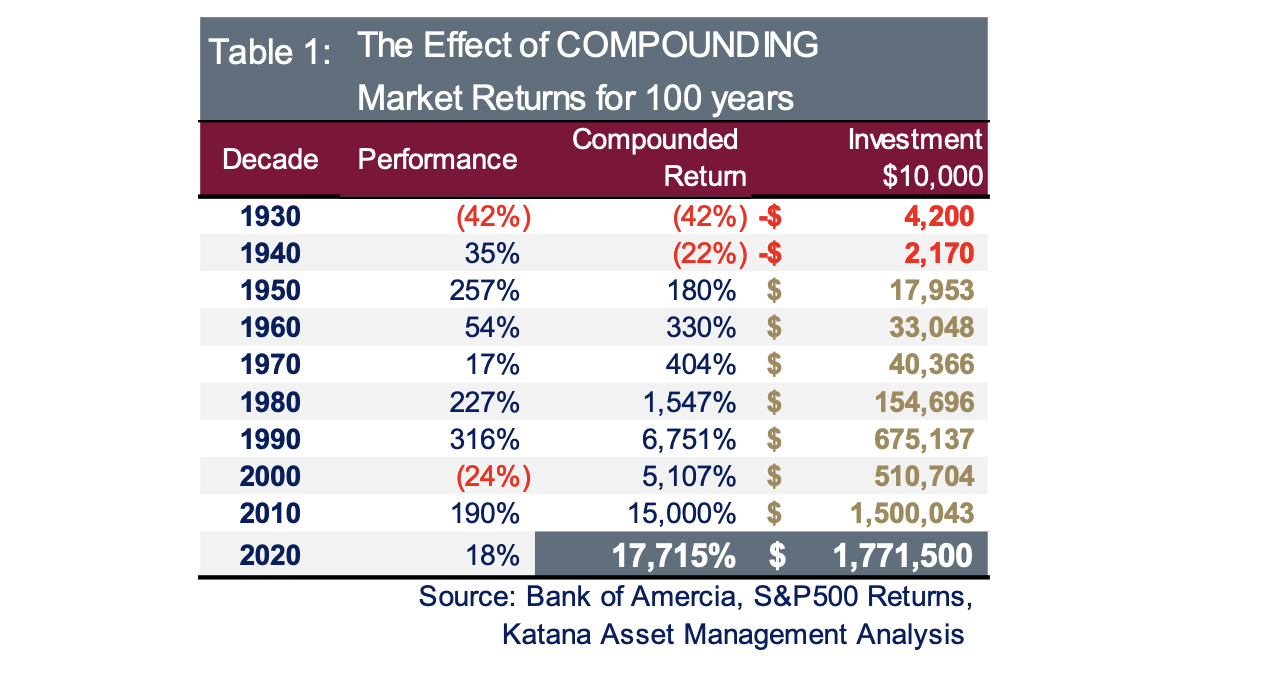 Table 1: The Effect of COMPOUNDING Market Returns for 100 years

| Decade | Performance | Compounded Return | Investment $10,000 |
|---|---|---|---|
| 1930 | (42%) | (42%) | -$ 4,200 |
| 1940 | 35% | (22%) | -$ 2,170 |
| 1950 | 257% | 180% | $ 17,953 |
| 1960 | 54% | 330% | $ 33,048 |
| 1970 | 17% | 404% | $ 40,366 |
| 1980 | 227% | 1,547% | $ 154,696 |
| 1990 | 316% | 6,751% | $ 675,137 |
| 2000 | (24%) | 5,107% | $ 510,704 |
| 2010 | 190% | 15,000% | $ 1,500,043 |
| 2020 | 18% | 17,715% | $ 1,771,500 |

Source: Bank of Amercia, S&P500 Returns, Katana Asset Management Analysis